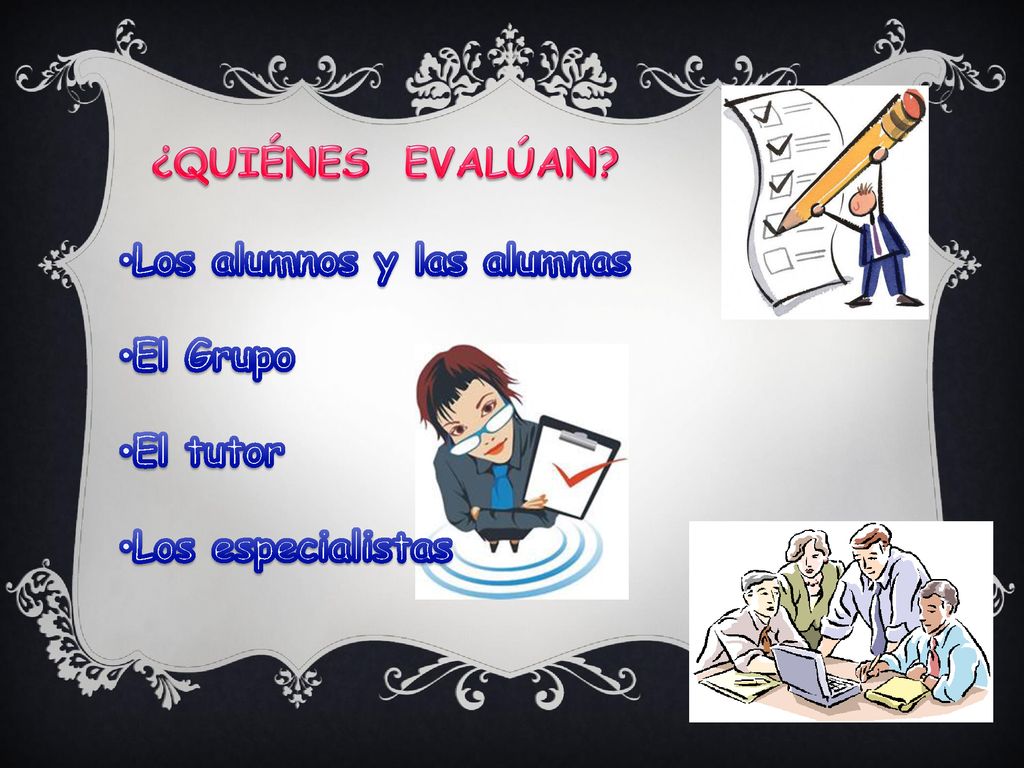 ¿QUIÉNES EVALÚAN?

•Los alumnos y las alumnas

•El Grupo

•El tutor

•Los especialistas